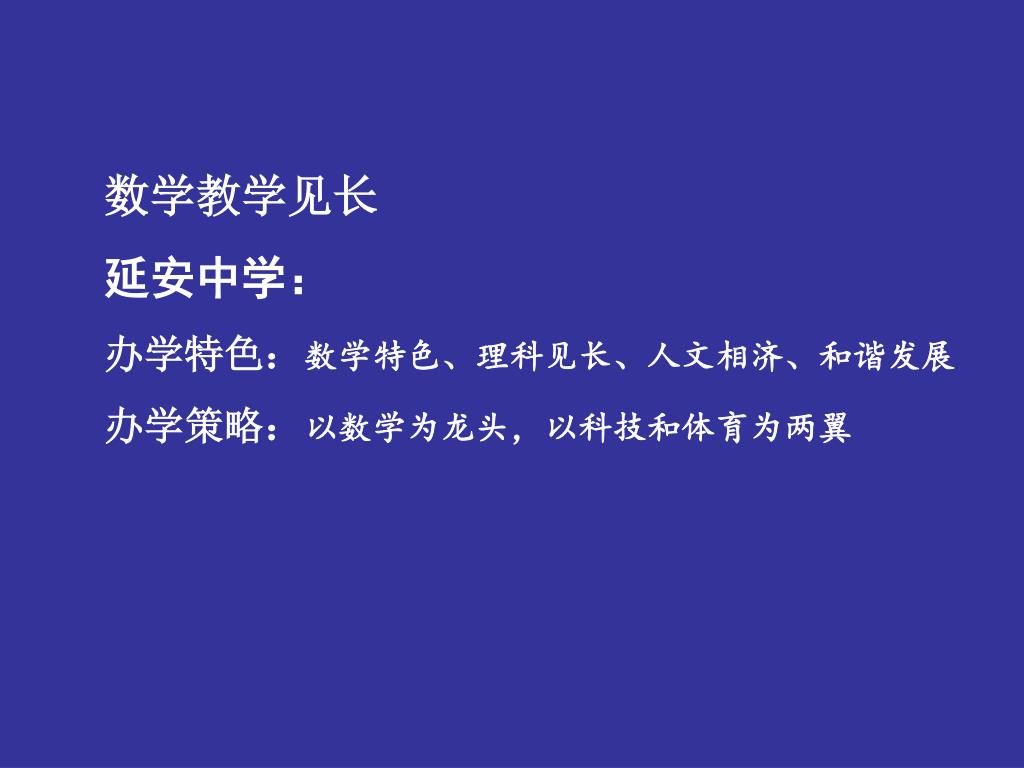 数学教学见长

延安中学：

办学特色：数学特色、理科见长、人文相济、和谐发展

办学策略：以数学为龙头，以科技和体育为两翼